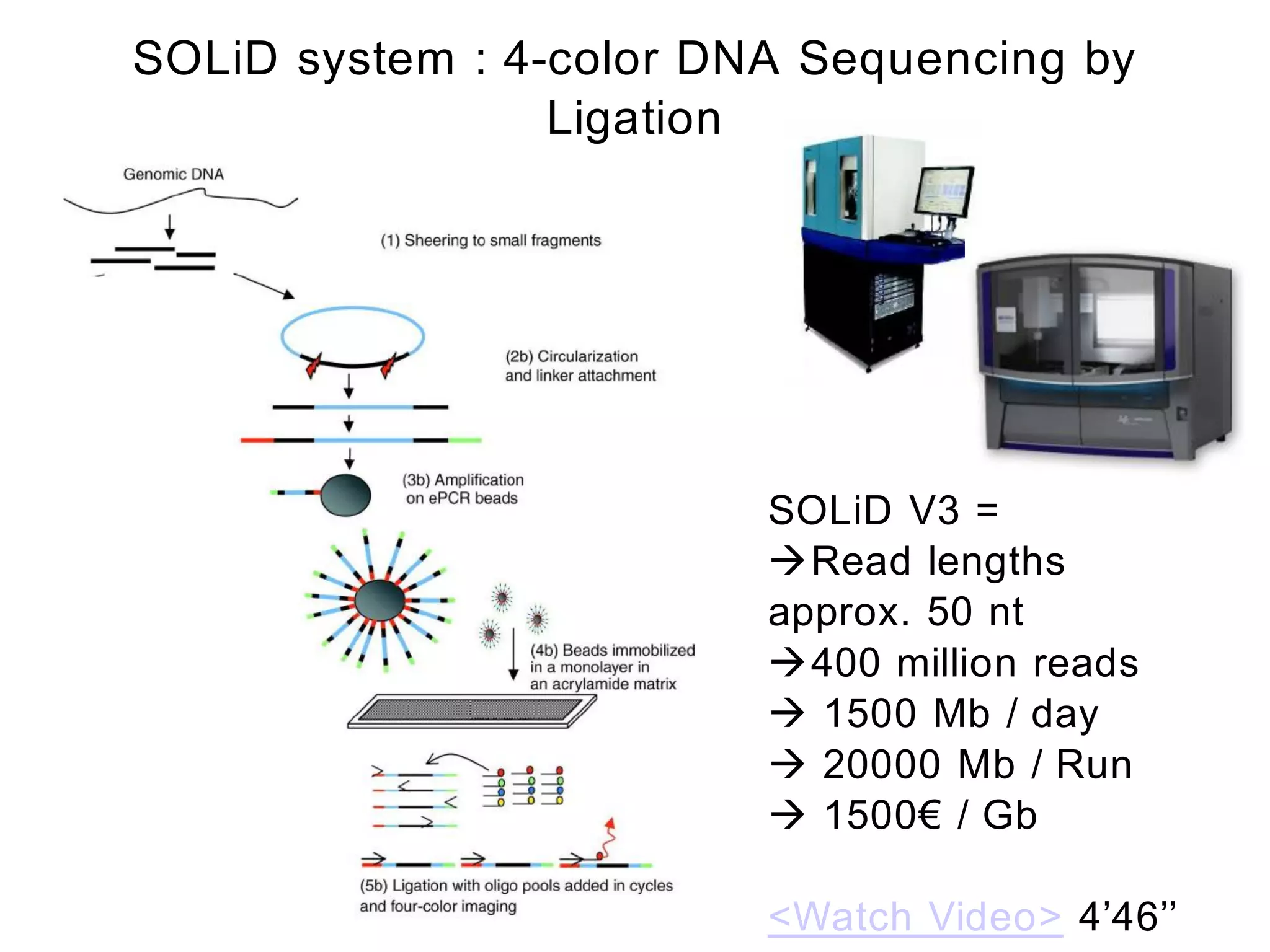 SOLiD system : 4-color DNA Sequencing by Ligation

Genomic DNA

(1) Sheering to small fragments

(2b) Circularization and linker attachment

(3b) Amplification on ePCR beads

(4b) Beads immobilized in a monolayer in an acrylamide matrix

(5b) Ligation with oligo pools added in cycles and four-color imaging

SOLiD V3 =
→Read lengths approx. 50 nt
→400 million reads
→ 1500 Mb / day
→ 20000 Mb / Run
→ 1500€ / Gb

<Watch Video> 4’46’’